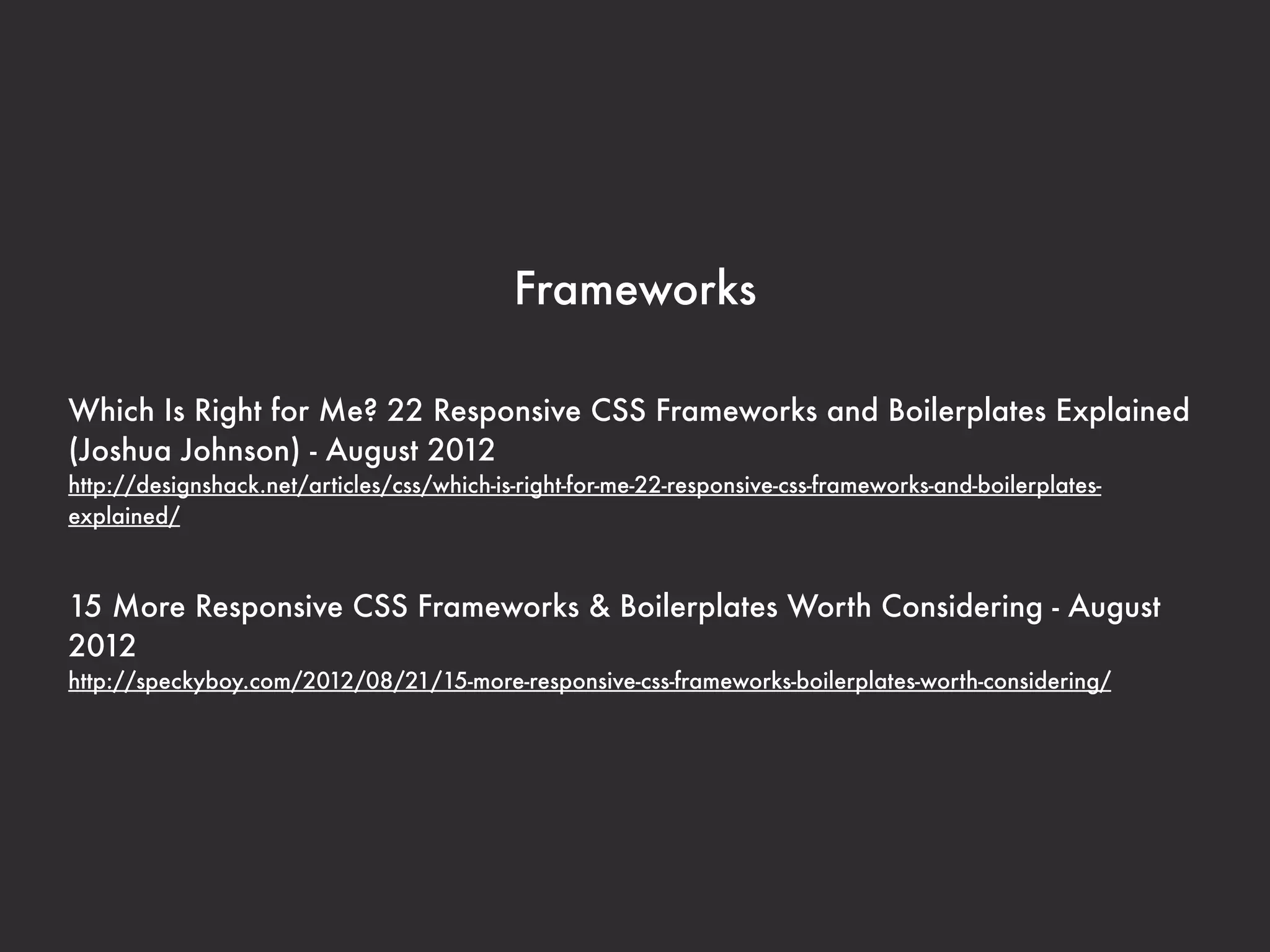 Frameworks

Which Is Right for Me? 22 Responsive CSS Frameworks and Boilerplates Explained (Joshua Johnson) - August 2012
http://designshack.net/articles/css/which-is-right-for-me-22-responsive-css-frameworks-and-boilerplates-explained/

15 More Responsive CSS Frameworks & Boilerplates Worth Considering - August 2012
http://speckyboy.com/2012/08/21/15-more-responsive-css-frameworks-boilerplates-worth-considering/